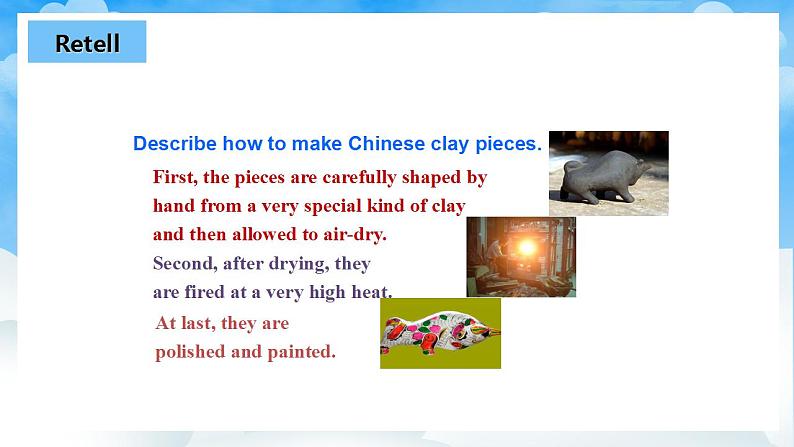 Retell

Describe how to make Chinese clay pieces.

First, the pieces are carefully shaped by hand from a very special kind of clay and then allowed to air-dry.

Second, after drying, they are fired at a very high heat.

At last, they are polished and painted.